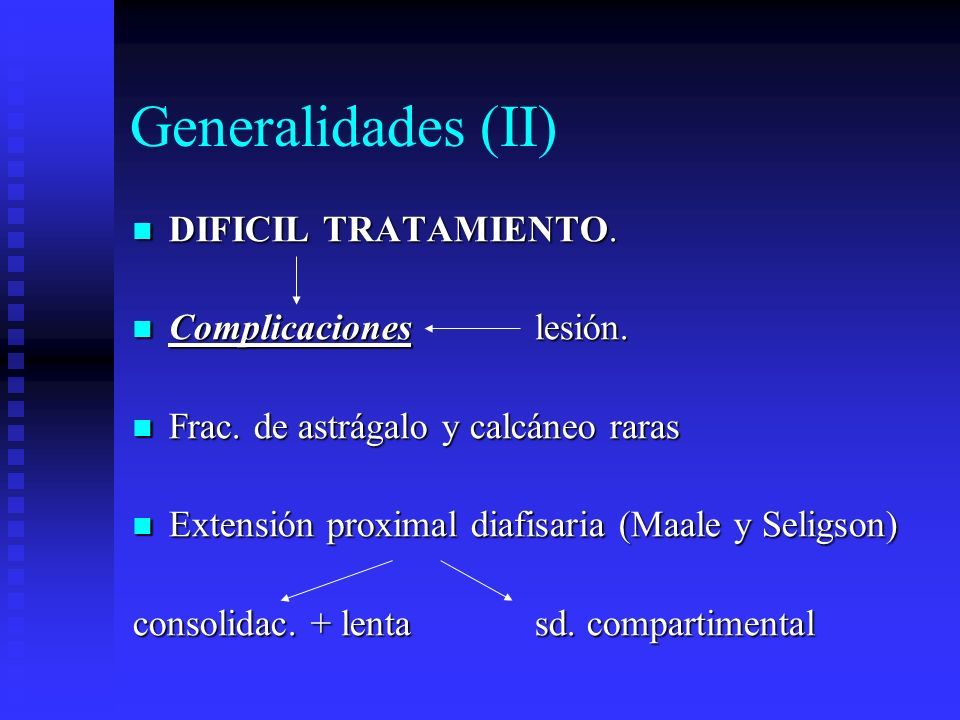 Generalidades (II)

DIFICIL TRATAMIENTO.

Complicaciones lesión.

Frac. de astrágalo y calcáneo raras

Extensión proximal diafisaria (Maale y Seligson)

consolidac. + lenta sd. compartimental